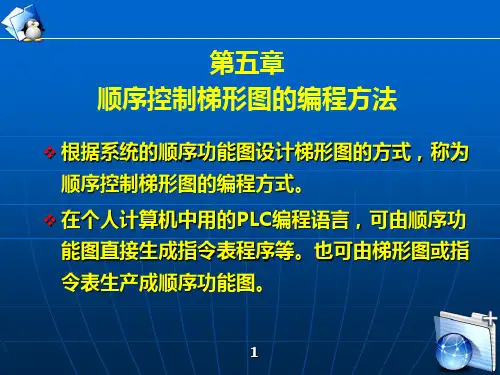 第五章
顺序控制梯形图的编程方法

❖ 根据系统的顺序功能图设计梯形图的方式，称为顺序控制梯形图的编程方式。

❖ 在个人计算机中用的PLC编程语言，可由顺序功能图直接生成指令表程序等。也可由梯形图或指令表生产成顺序功能图。

1